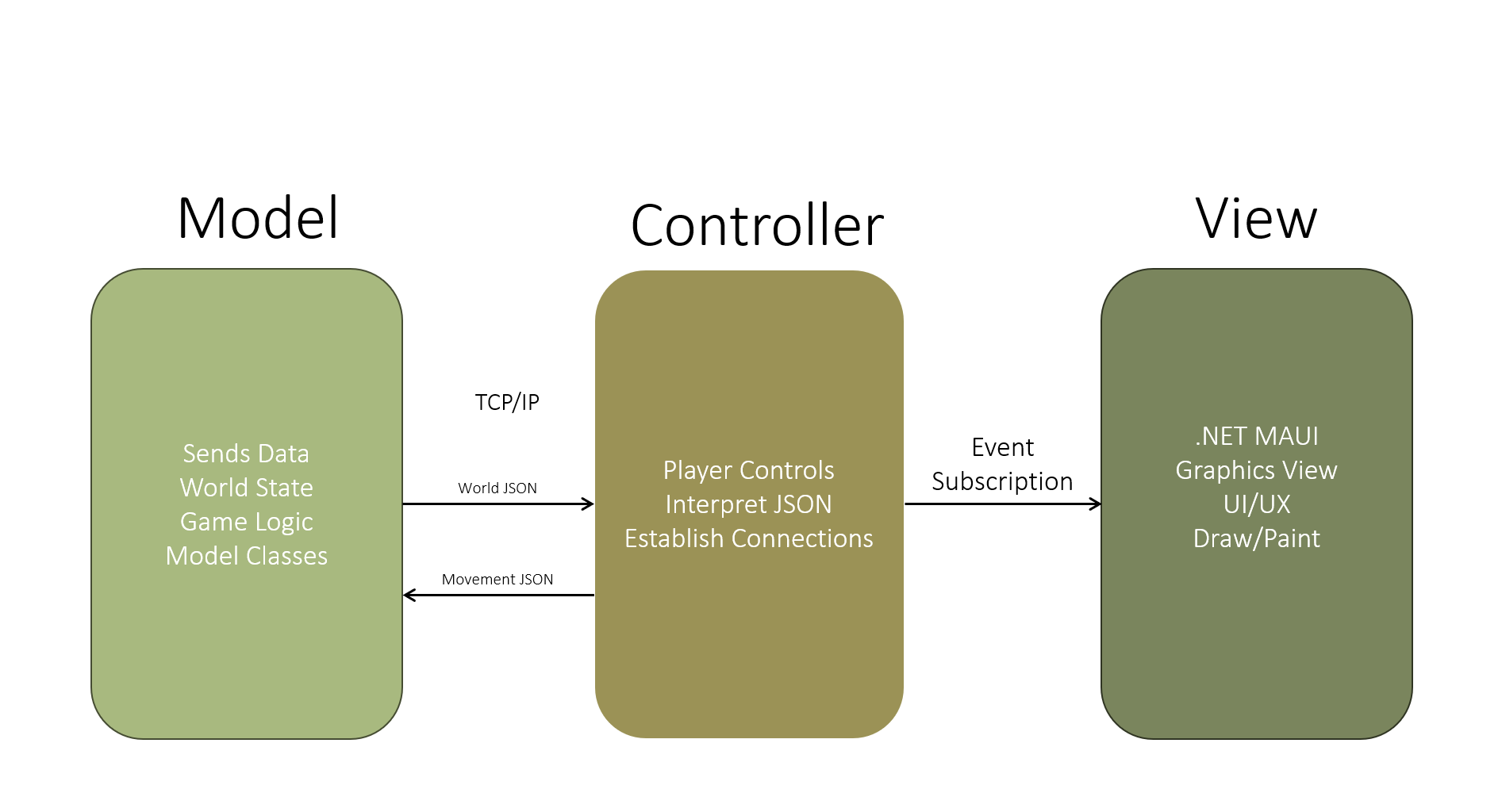 Model

Sends Data
World State
Game Logic
Model Classes

TCP/IP

World JSON

Movement JSON

Controller

Player Controls
Interpret JSON
Establish Connections

Event
Subscription

View

.NET MAUI
Graphics View
UI/UX
Draw/Paint